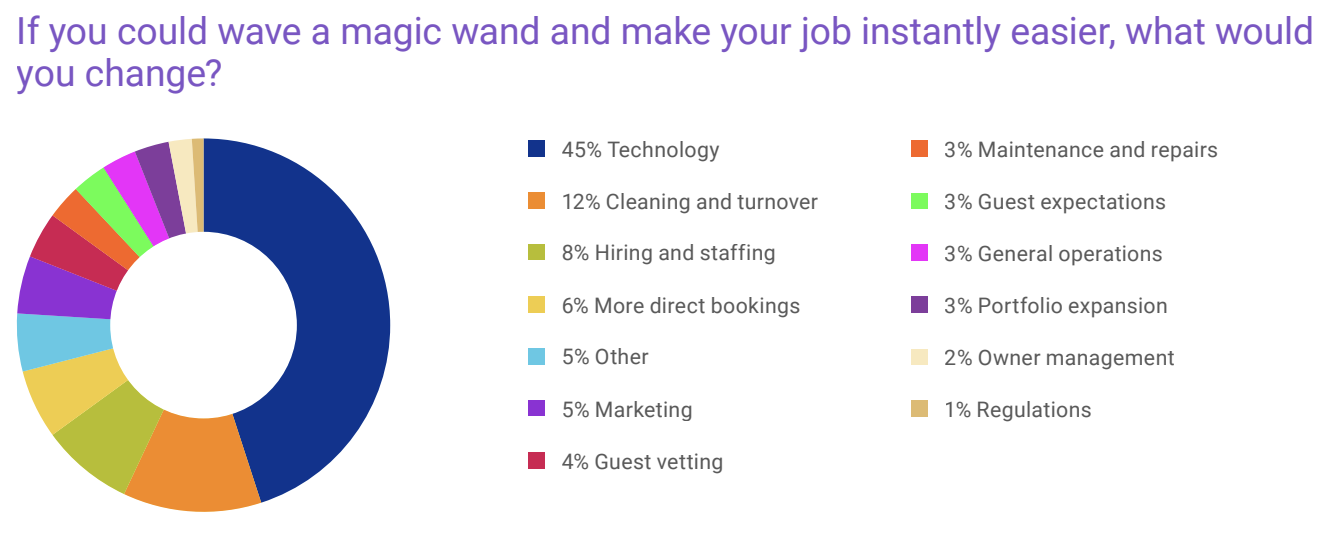 If you could wave a magic wand and make your job instantly easier, what would you change?

45% Technology
12% Cleaning and turnover
8% Hiring and staffing
6% More direct bookings
5% Other
5% Marketing
4% Guest vetting

3% Maintenance and repairs
3% Guest expectations
3% General operations
3% Portfolio expansion
2% Owner management
1% Regulations